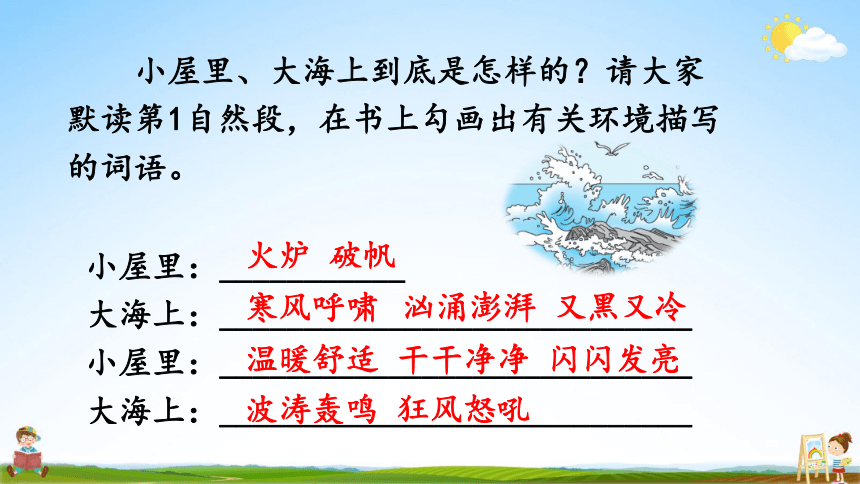 小屋里、大海上到底是怎样的？请大家默读第1自然段，在书上勾画出有关环境描写的词语。

小屋里：火炉 破帆
大海上：寒风呼啸 汹涌澎湃 又黑又冷
小屋里：温暖舒适 干干净净 闪闪发亮
大海上：波涛轰鸣 狂风怒吼